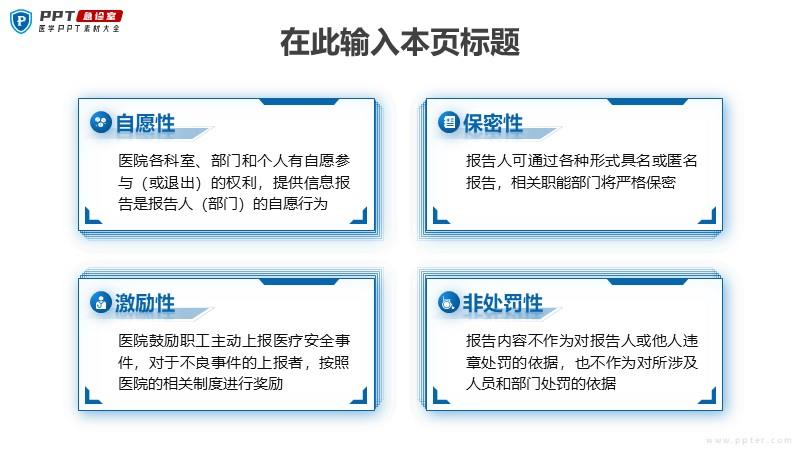 PPT 急诊室
医学PPT素材大全

在此输入本页标题

自愿性

医院各科室、部门和个人有自愿参与（或退出）的权利，提供信息报告是报告人（部门）的自愿行为

保密性

报告人可通过各种形式具名或匿名报告，相关职能部门将严格保密

激励性

医院鼓励职工主动上报医疗安全事件，对于不良事件的上报者，按照医院的相关制度进行奖励

非处罚性

报告内容不作为对报告人或他人违章处罚的依据，也不作为对所涉及人员和部门处罚的依据

www.ppter.com